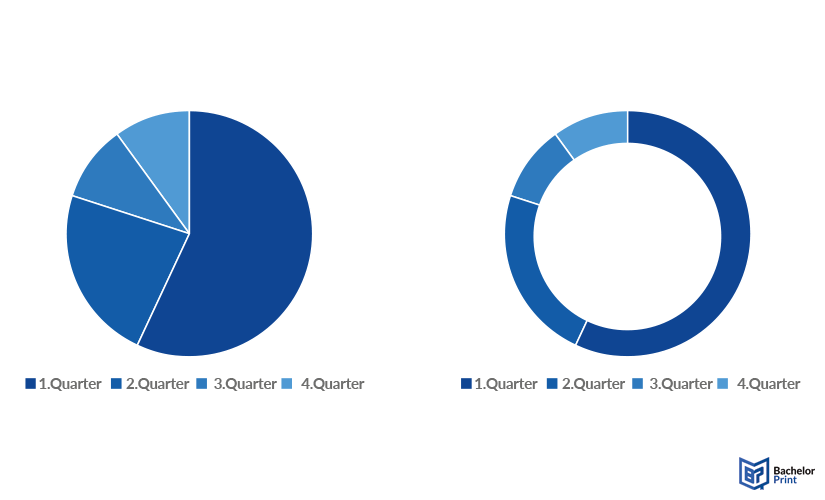 1.Quarter 2.Quarter 3.Quarter 4.Quarter

1.Quarter 2.Quarter 3.Quarter 4.Quarter

Bachelor Print